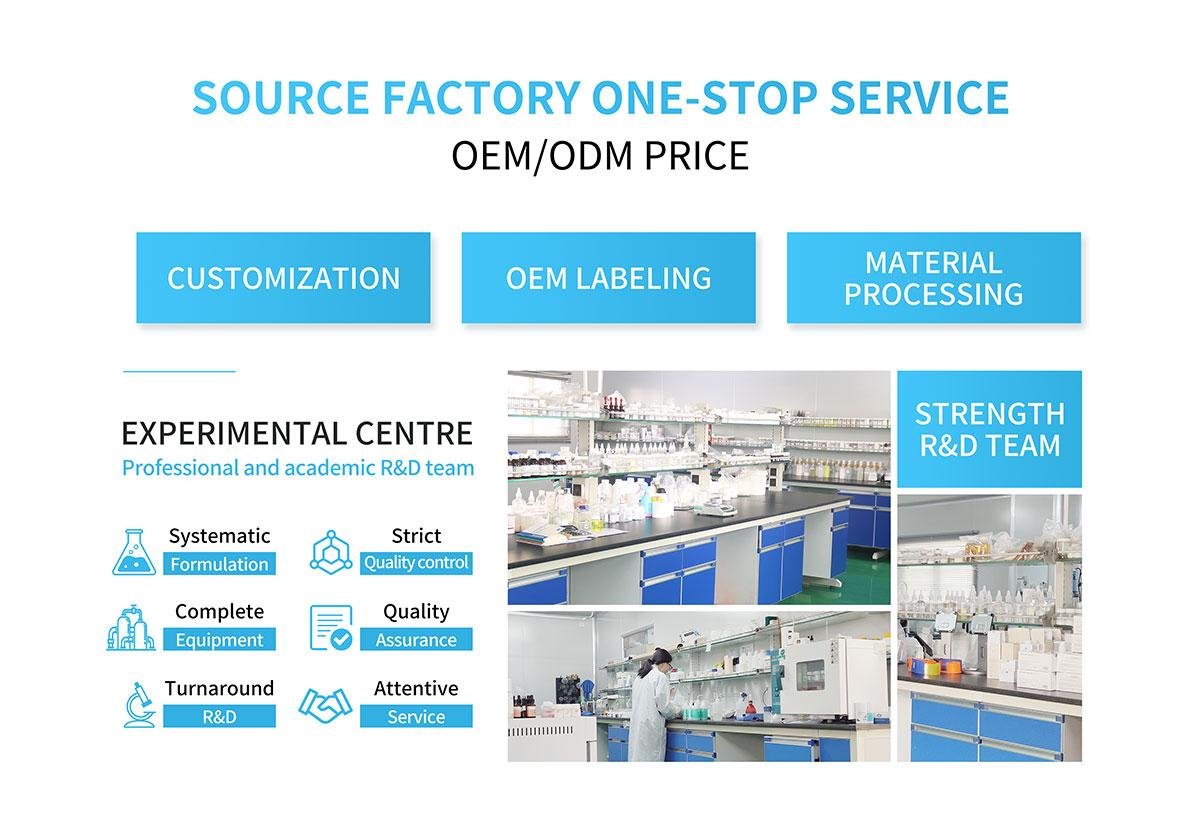 SOURCE FACTORY ONE-STOP SERVICE
OEM/ODM PRICE

CUSTOMIZATION

OEM LABELING

MATERIAL PROCESSING

EXPERIMENTAL CENTRE
Professional and academic R&D team

Systematic
Formulation

Strict
Quality control

Complete
Equipment

Quality
Assurance

Turnaround
R&D

Attentive
Service

STRENGTH R&D TEAM